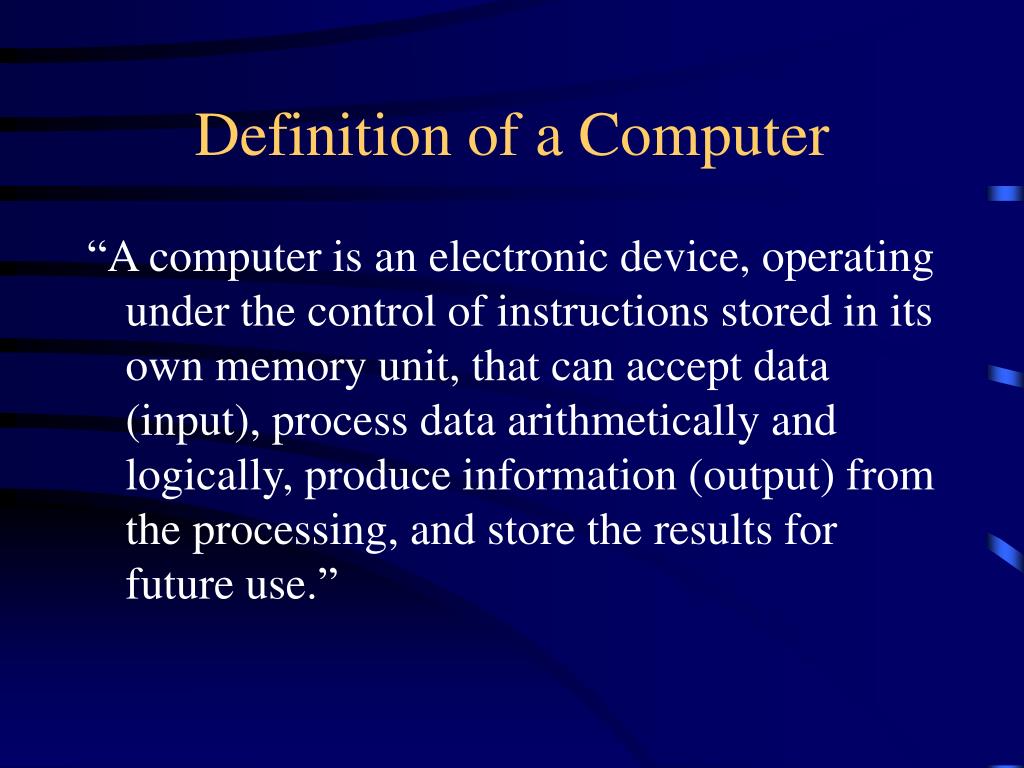 Definition of a Computer

“A computer is an electronic device, operating under the control of instructions stored in its own memory unit, that can accept data (input), process data arithmetically and logically, produce information (output) from the processing, and store the results for future use.”